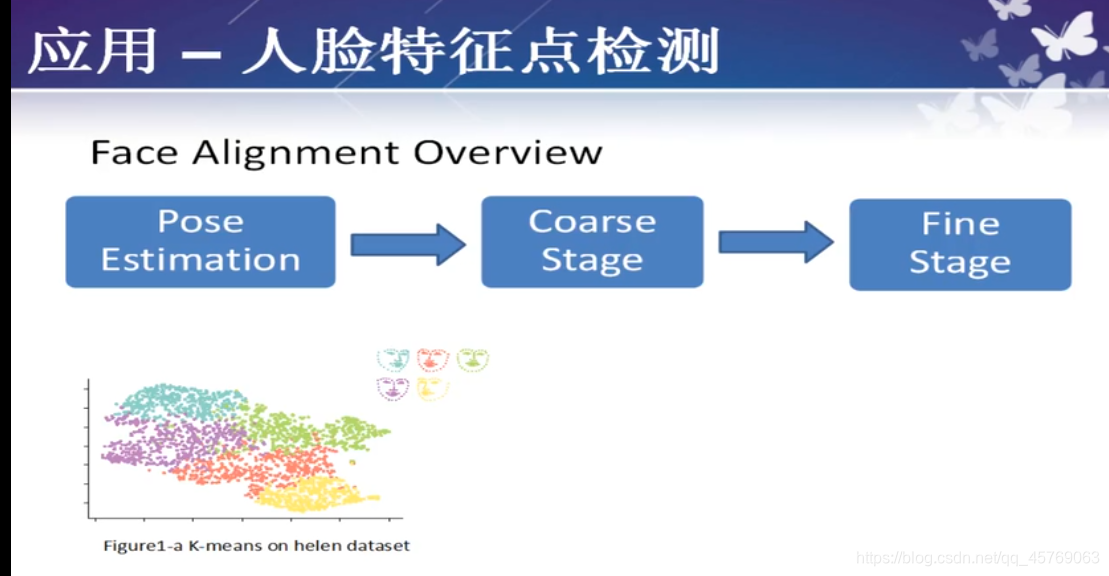 应用 – 人脸特征点检测

Face Alignment Overview

Pose Estimation

Coarse Stage

Fine Stage

Figure1-a K-means on helen dataset

https://blog.csdn.net/qq_45769063